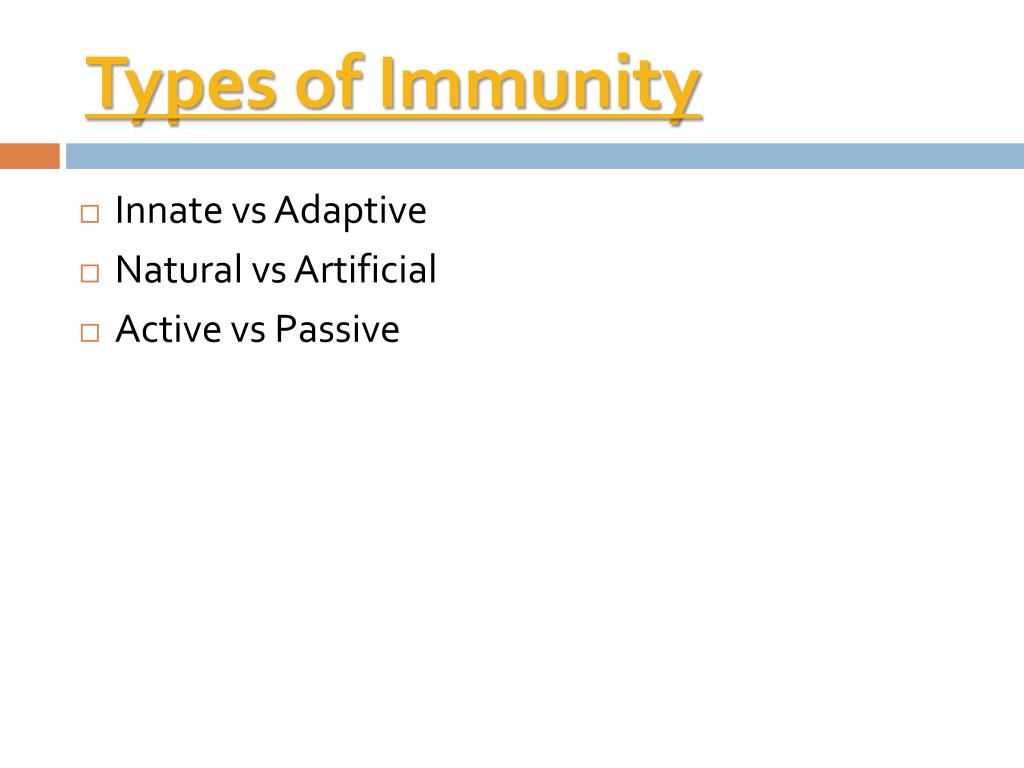 Types of Immunity

□ Innate vs Adaptive
□ Natural vs Artificial
□ Active vs Passive